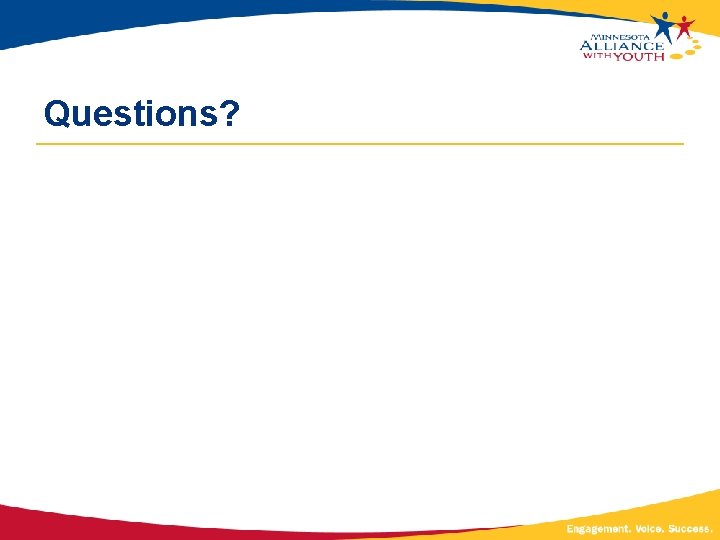 MINNESOTA ALLIANCE WITH YOUTH

Questions?

Engagement. Voice. Success.